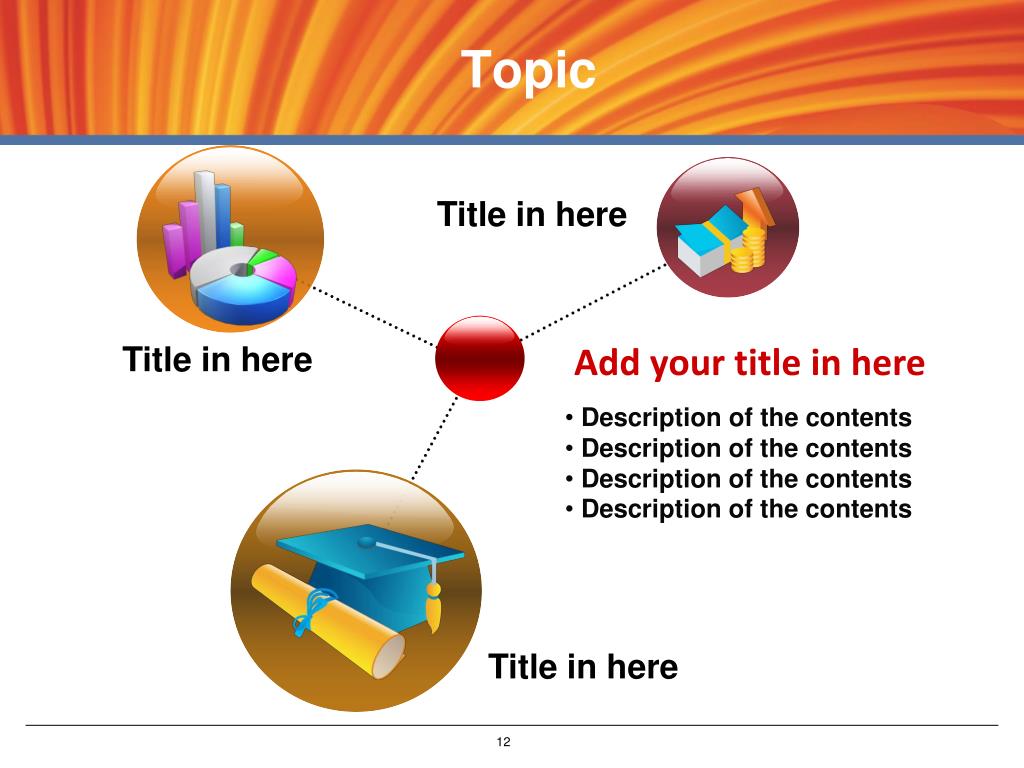 Topic

Title in here

Title in here

Add your title in here

• Description of the contents
• Description of the contents
• Description of the contents
• Description of the contents

Title in here

12